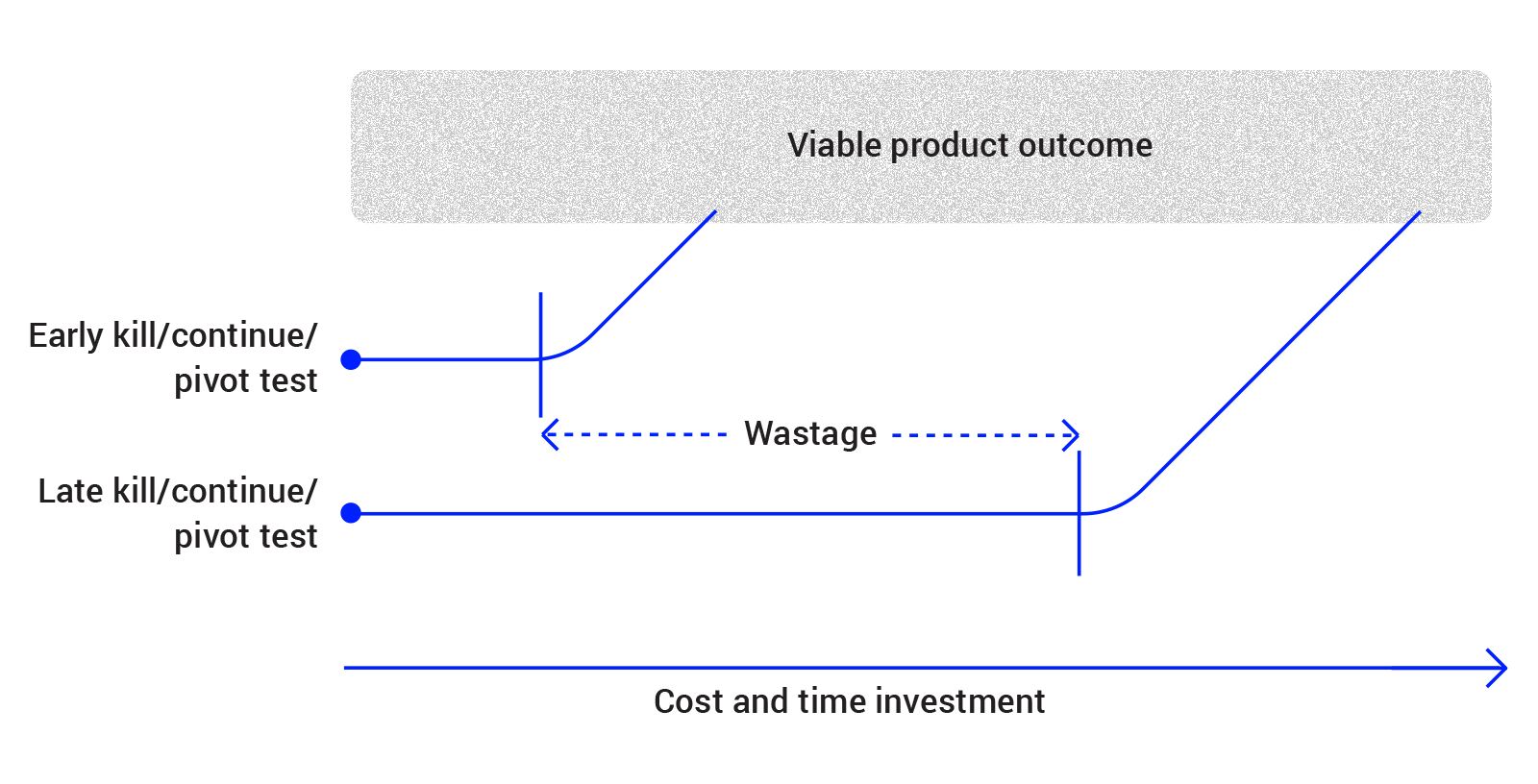 Viable product outcome

Early kill/continue/ pivot test

Wastage

Late kill/continue/ pivot test

Cost and time investment